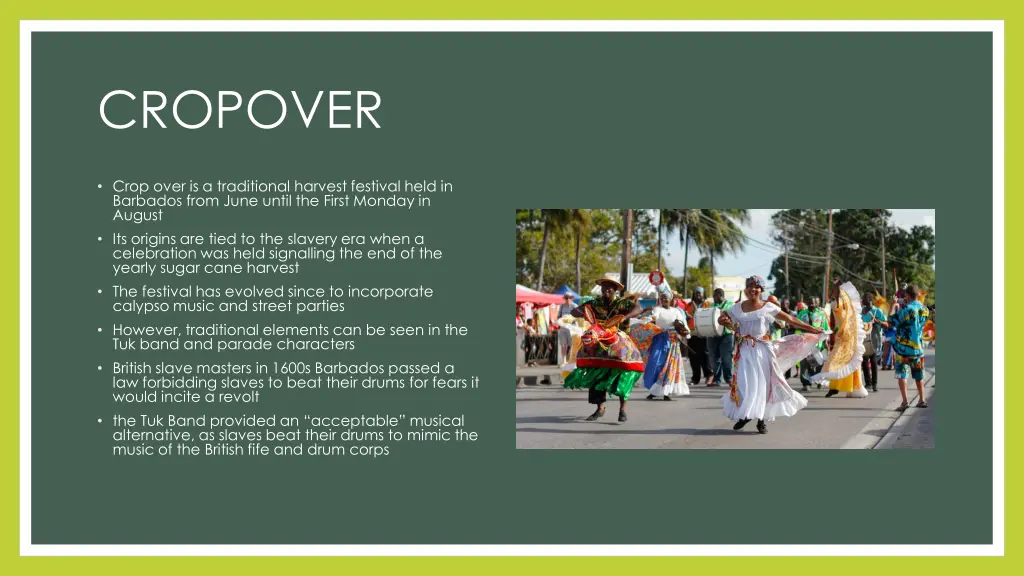 CROPOVER

• Crop over is a traditional harvest festival held in Barbados from June until the First Monday in August
• Its origins are tied to the slavery era when a celebration was held signalling the end of the yearly sugar cane harvest
• The festival has evolved since to incorporate calypso music and street parties
• However, traditional elements can be seen in the Tuk band and parade characters
• British slave masters in 1600s Barbados passed a law forbidding slaves to beat their drums for fears it would incite a revolt
• the Tuk Band provided an “acceptable” musical alternative, as slaves beat their drums to mimic the music of the British fife and drum corps